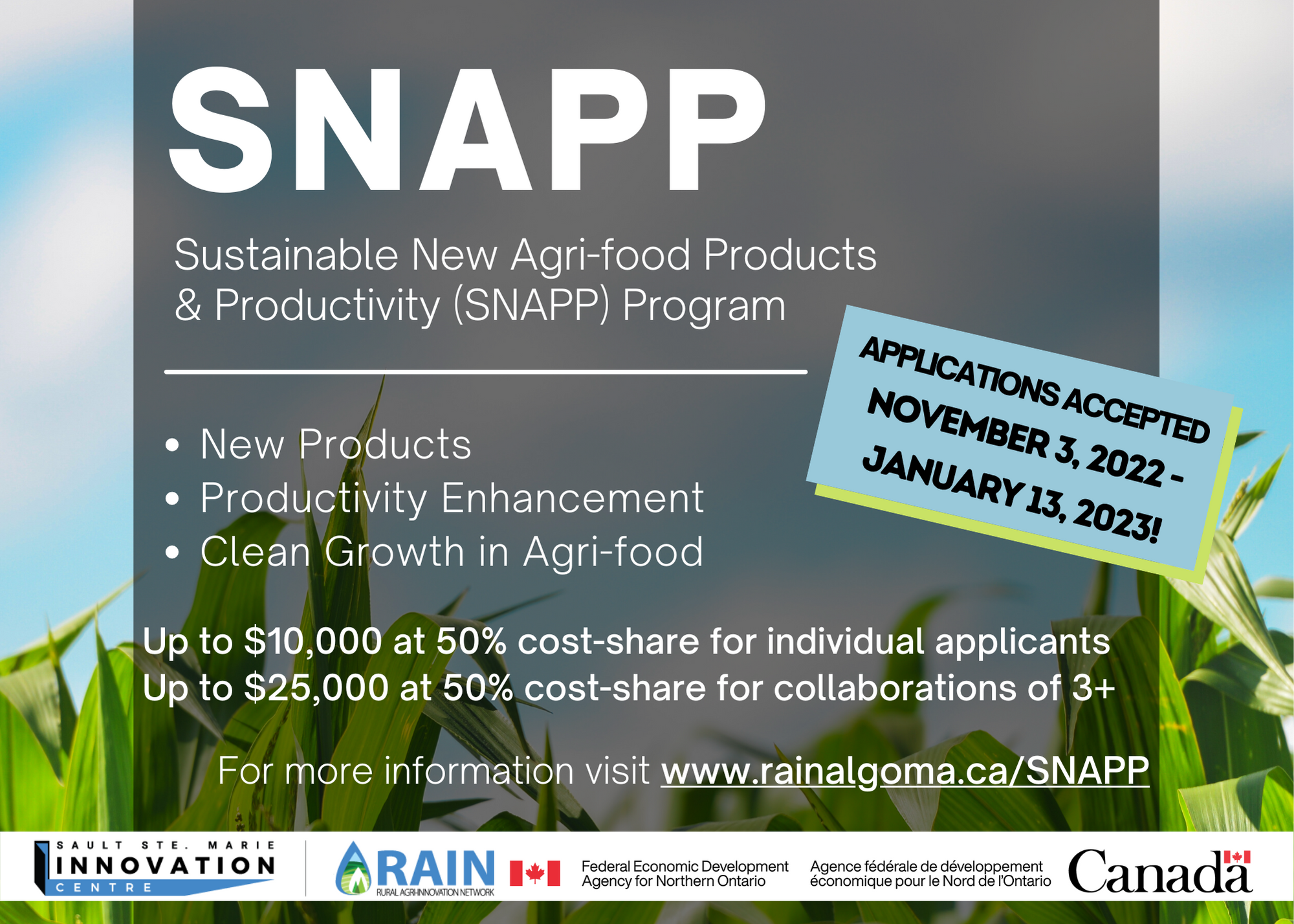 SNAPP

Sustainable New Agri-food Products & Productivity (SNAPP) Program

APPLICATIONS ACCEPTED NOVEMBER 3, 2022 - JANUARY 13, 2023!

• New Products
• Productivity Enhancement
• Clean Growth in Agri-food

Up to $10,000 at 50% cost-share for individual applicants
Up to $25,000 at 50% cost-share for collaborations of 3+

For more information visit www.rainalgoma.ca/SNAPP

SAULT STE. MARIE INNOVATION CENTRE

RAIN RURAL AGRI-INNOVATION NETWORK

Federal Economic Development Agency for Northern Ontario

Agence fédérale de développement économique pour le Nord de l'Ontario

Canada